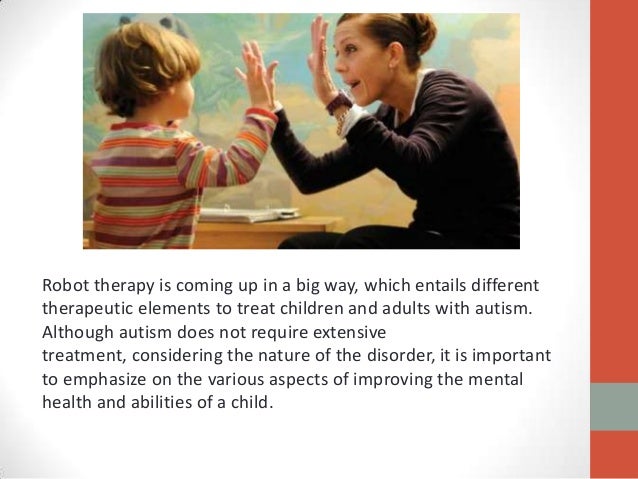 Robot therapy is coming up in a big way, which entails different therapeutic elements to treat children and adults with autism. Although autism does not require extensive treatment, considering the nature of the disorder, it is important to emphasize on the various aspects of improving the mental health and abilities of a child.